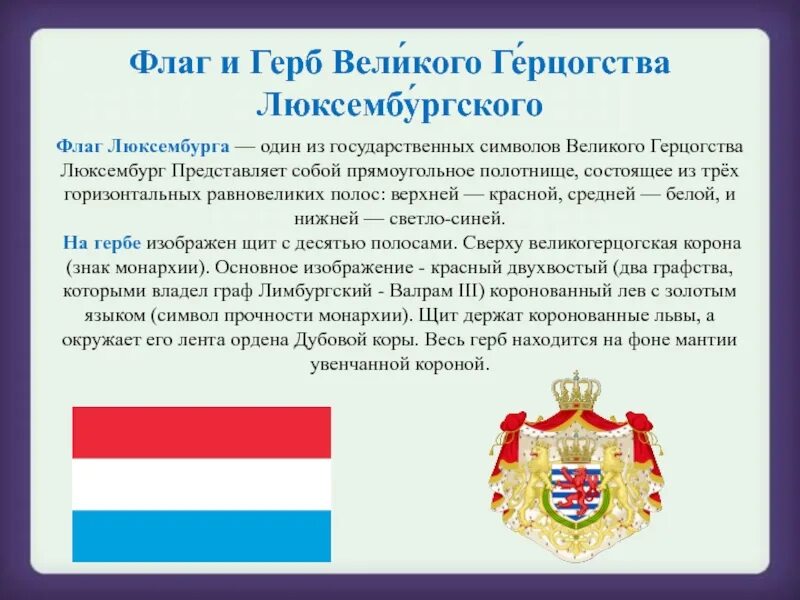 Флаг и Герб Вели́кого Ге́рцогства Люксембу́ргского

Флаг Люксембурга — один из государственных символов Великого Герцогства Люксембург Представляет собой прямоугольное полотнище, состоящее из трёх горизонтальных равновеликих полос: верхней — красной, средней — белой, и нижней — светло-синей.

На гербе изображен щит с десятью полосами. Сверху великогерцогская корона (знак монархии). Основное изображение - красный двухвостый (два графства, которыми владел граф Лимбургский - Валрам III) коронованный лев с золотым языком (символ прочности монархии). Щит держат коронованные львы, а окружает его лента ордена Дубовой коры. Весь герб находится на фоне мантии увенчанной короной.